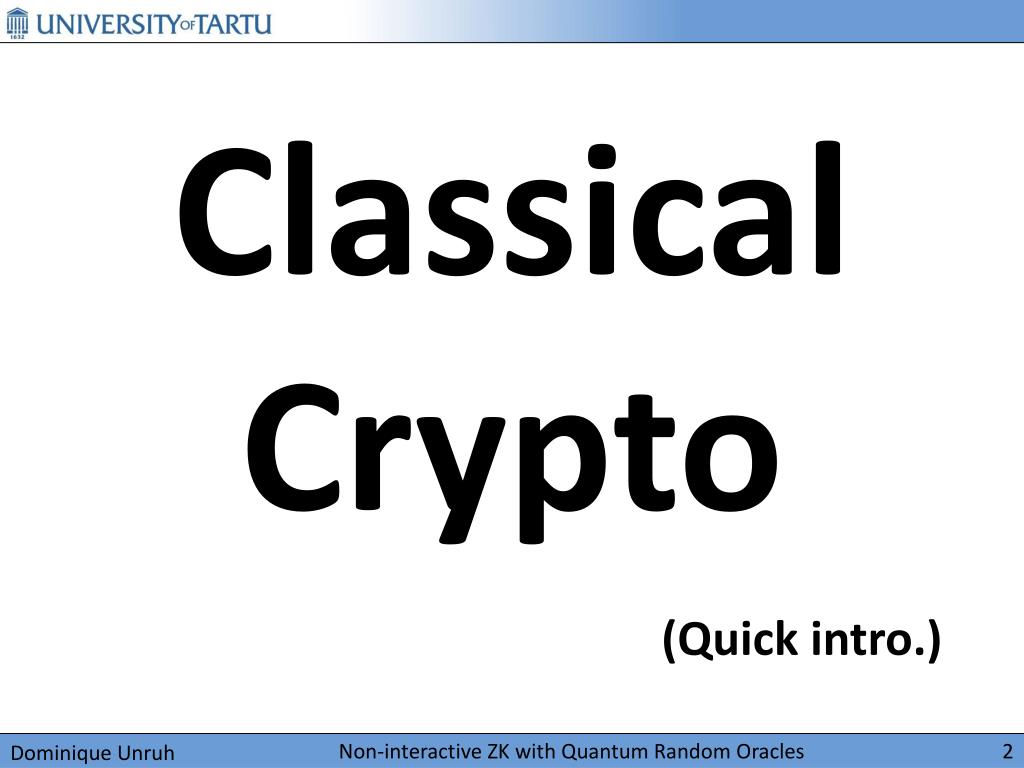 UNIVERSITY OF TARTU
1632

Classical Crypto

(Quick intro.)

Dominique Unruh

Non-interactive ZK with Quantum Random Oracles

2